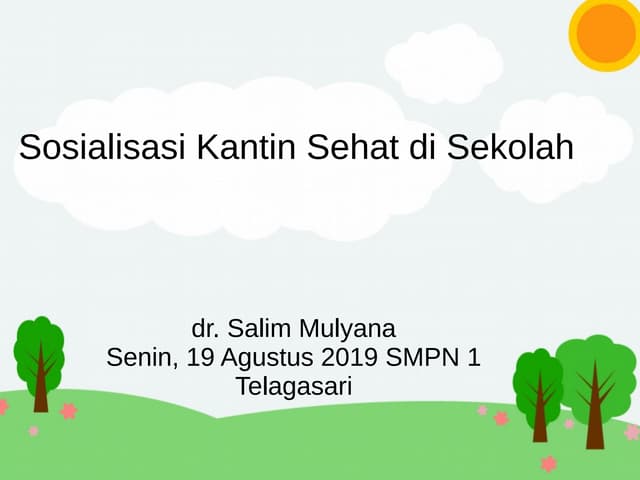 Sosialisasi Kantin Sehat di Sekolah

dr. Salim Mulyana
Senin, 19 Agustus 2019 SMPN 1 Telagasari